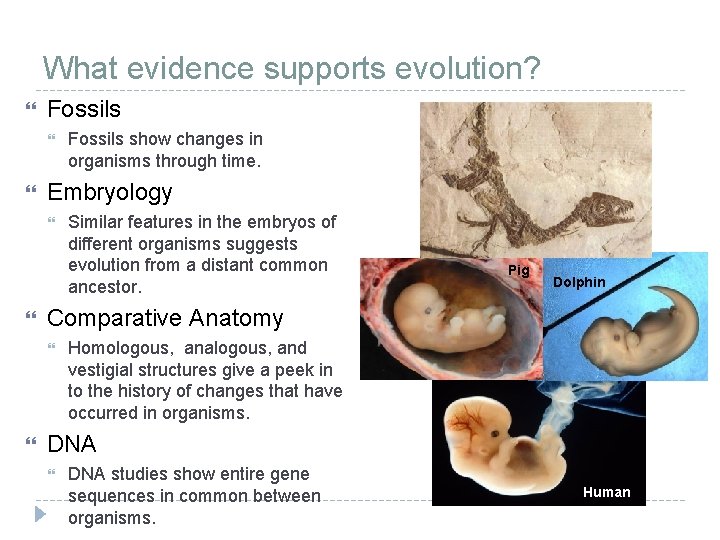 What evidence supports evolution?

Fossils

Fossils show changes in organisms through time.

Embryology

Similar features in the embryos of different organisms suggests evolution from a distant common ancestor.

Comparative Anatomy

Homologous, analogous, and vestigial structures give a peek in to the history of changes that have occurred in organisms.

DNA

DNA studies show entire gene sequences in common between organisms.

Pig

Dolphin

Human